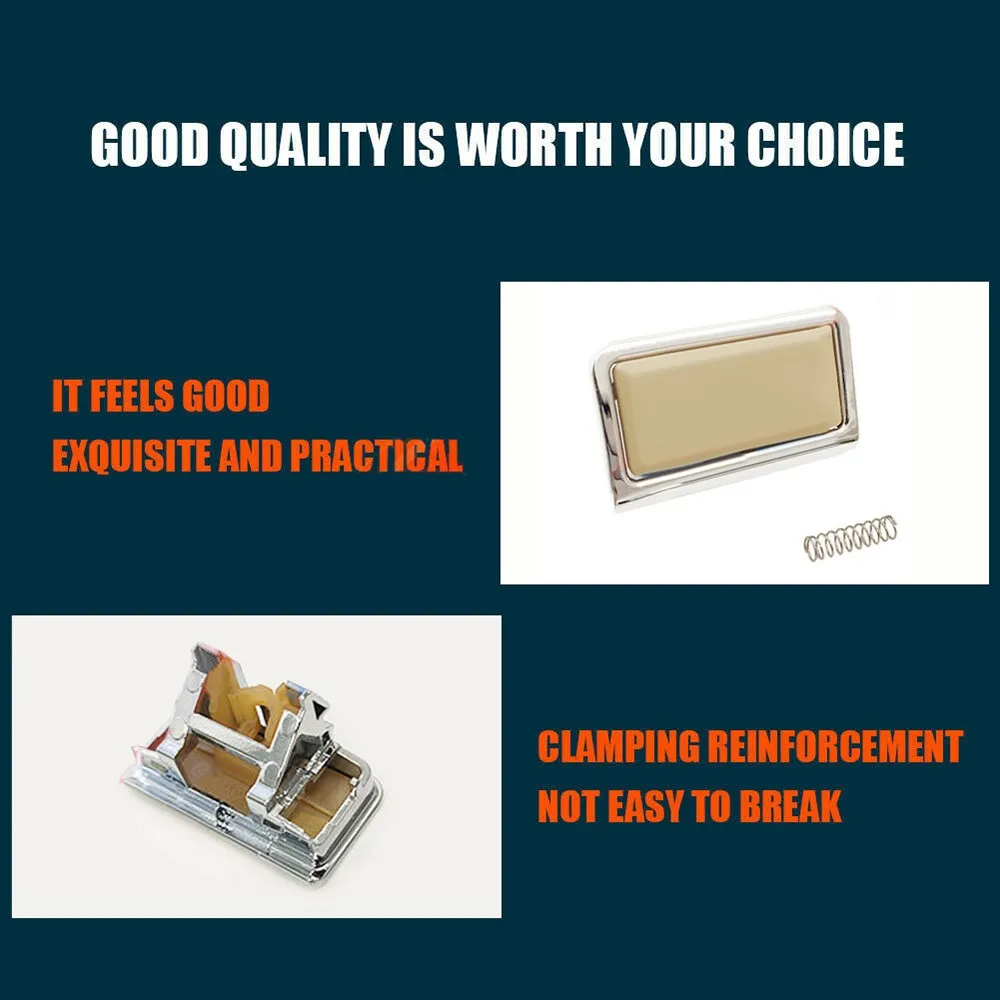 GOOD QUALITY IS WORTH YOUR CHOICE

IT FEELS GOOD
EXQUISITE AND PRACTICAL

CLAMPING REINFORCEMENT
NOT EASY TO BREAK